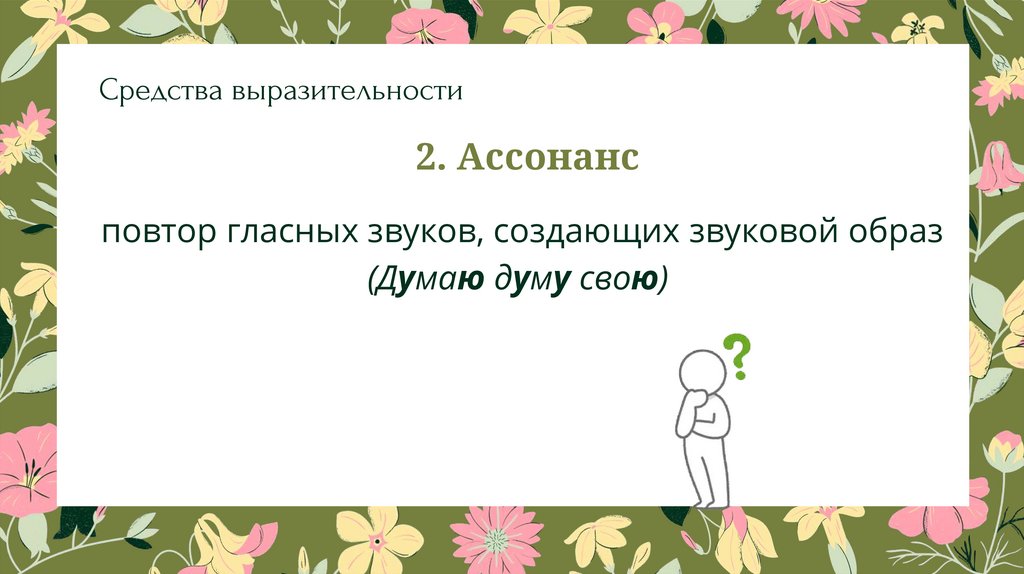 Средства выразительности

2. Ассонанс

повтор гласных звуков, создающих звуковой образ (Думаю думу свою)

?